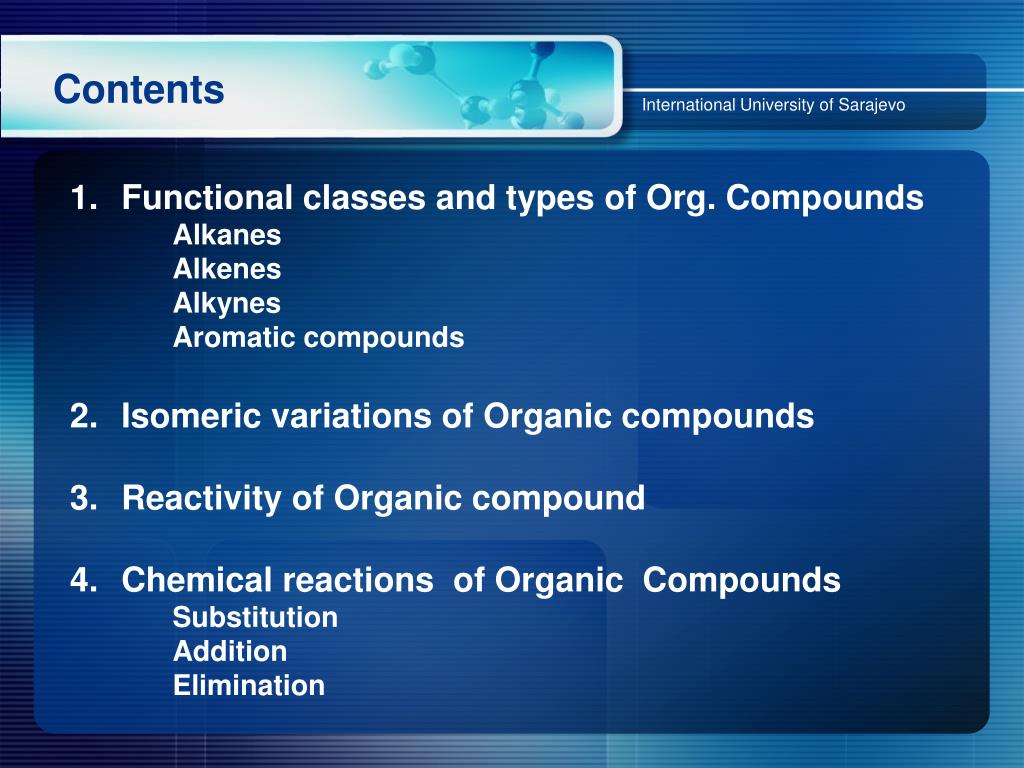 Contents

International University of Sarajevo

1. Functional classes and types of Org. Compounds
Alkanes
Alkenes
Alkynes
Aromatic compounds

2. Isomeric variations of Organic compounds

3. Reactivity of Organic compound

4. Chemical reactions of Organic Compounds
Substitution
Addition
Elimination